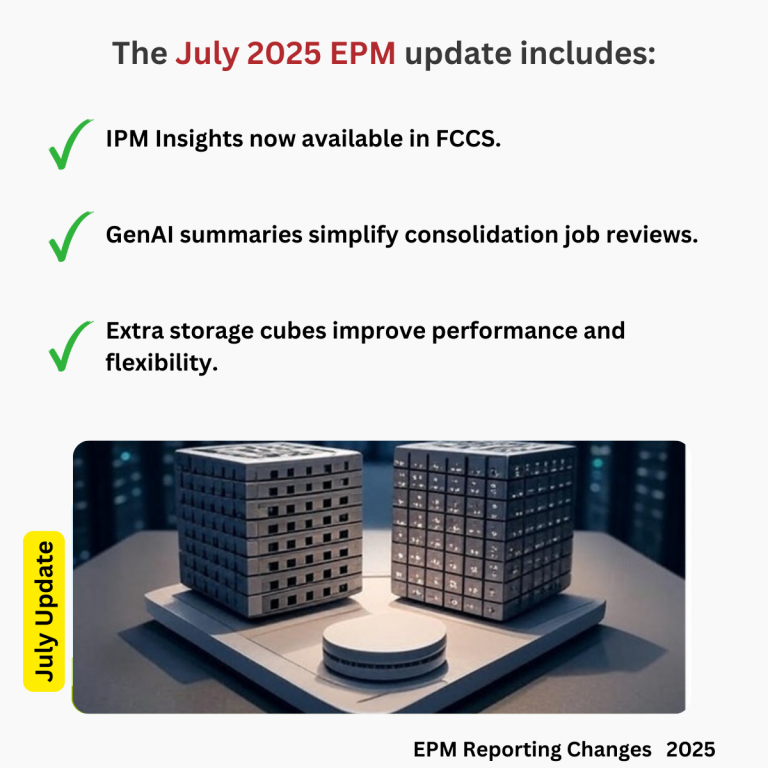 The July 2025 EPM update includes:

IPM Insights now available in FCCS.

GenAI summaries simplify consolidation job reviews.

Extra storage cubes improve performance and flexibility.

July Update

EPM Reporting Changes 2025